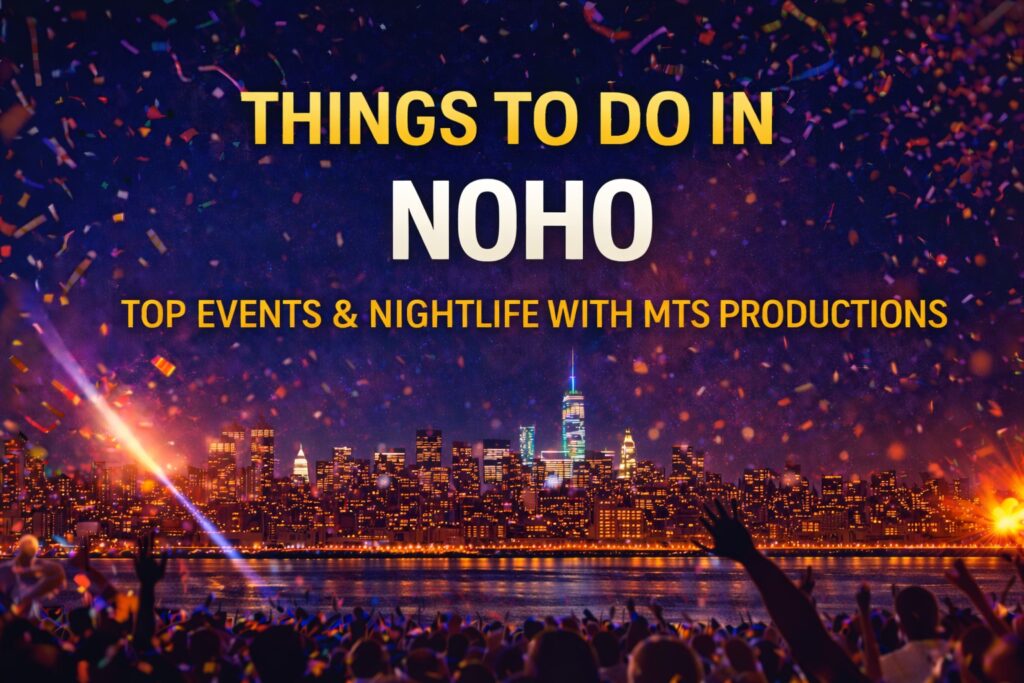 THINGS TO DO IN
NOHO
TOP EVENTS & NIGHTLIFE WITH MTS PRODUCTIONS